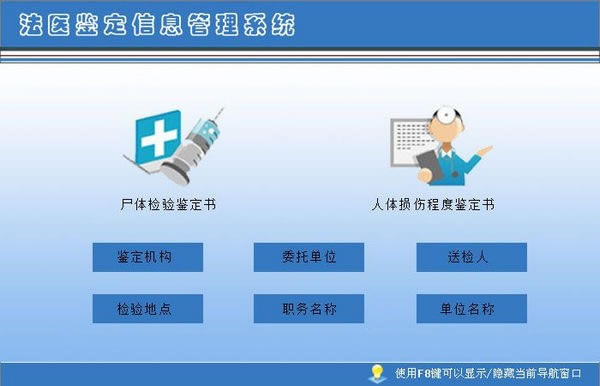 法医鉴定信息管理系统

尸体检验鉴定书

人体损伤程度鉴定书

鉴定机构

委托单位

送检人

检验地点

职务名称

单位名称

使用F8键可以显示/隐藏当前导航窗口